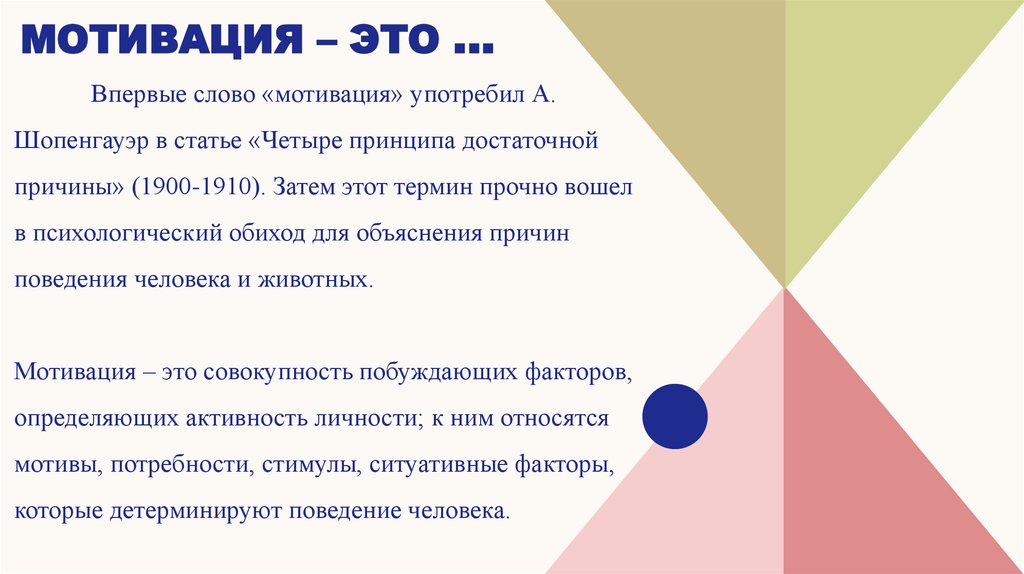 МОТИВАЦИЯ – ЭТО …

Впервые слово «мотивация» употребил А. Шопенгауэр в статье «Четыре принципа достаточной причины» (1900-1910). Затем этот термин прочно вошел в психологический обиход для объяснения причин поведения человека и животных.

Мотивация – это совокупность побуждающих факторов, определяющих активность личности; к ним относятся мотивы, потребности, стимулы, ситуативные факторы, которые детерминируют поведение человека.